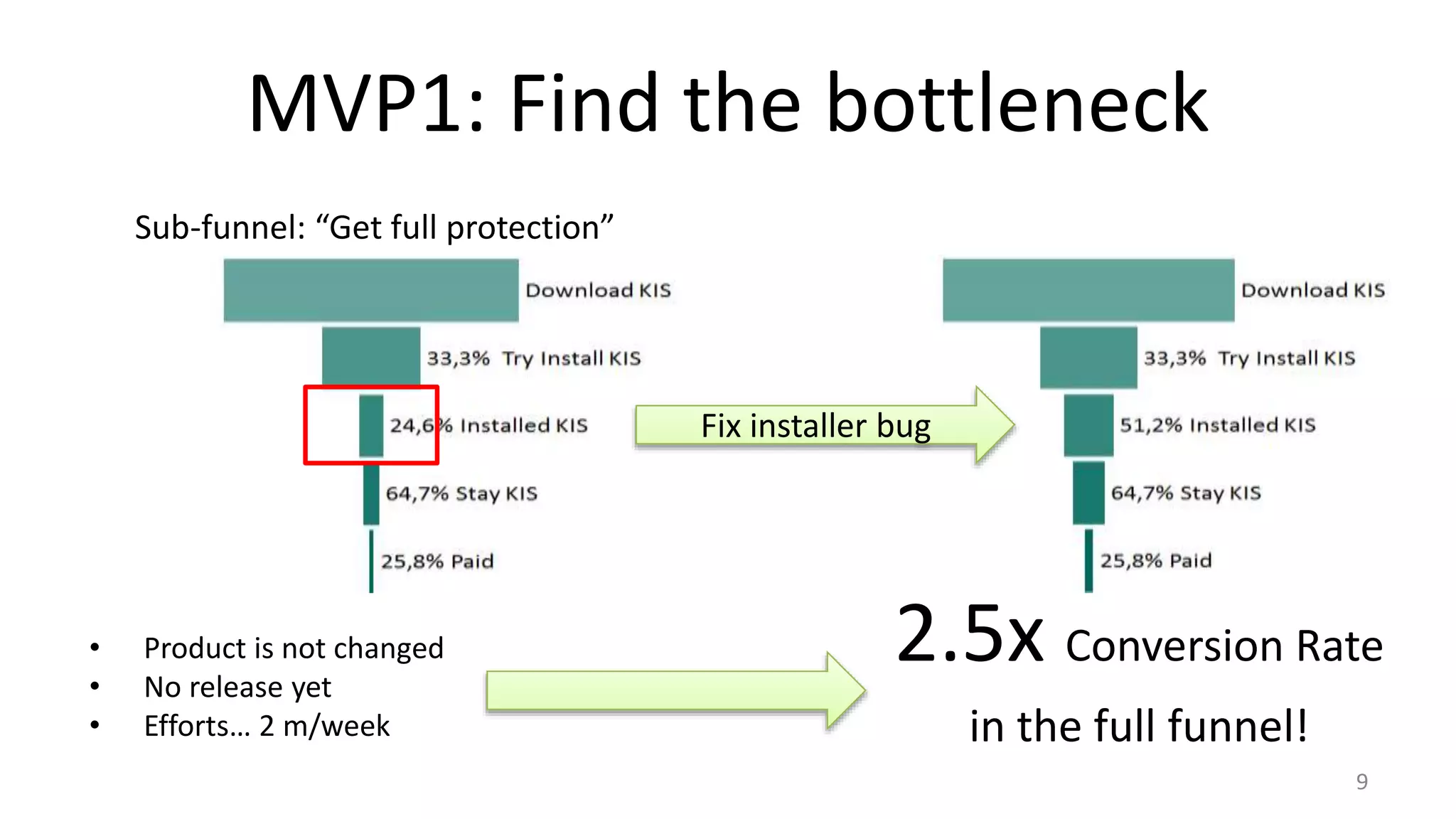 MVP1: Find the bottleneck

Sub-funnel: “Get full protection”

Download KIS

33,3% Try Install KIS

24,6% Installed KIS

64,7% Stay KIS

25,8% Paid

Fix installer bug

Download KIS

33,3% Try Install KIS

51,2% Installed KIS

64,7% Stay KIS

25,8% Paid

• Product is not changed
• No release yet
• Efforts… 2 m/week

2.5x Conversion Rate

in the full funnel!

9